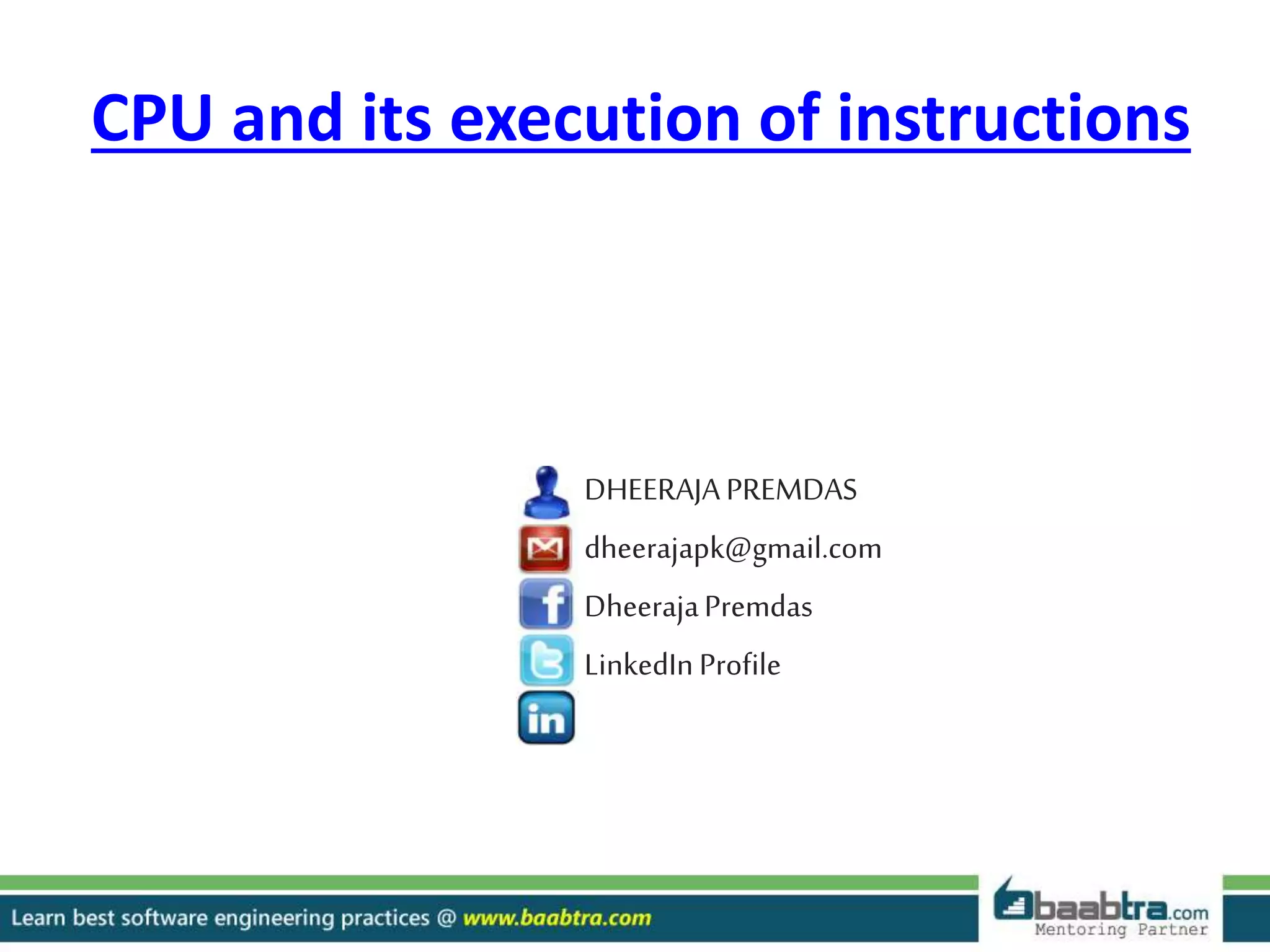 CPU and its execution of instructions

DHEERAJA PREMDAS

dheerajapk@gmail.com

Dheeraja Premdas

LinkedIn Profile

in

Learn best software engineering practices @ www.baabtra.com

baabtra.com
Mentoring Partner